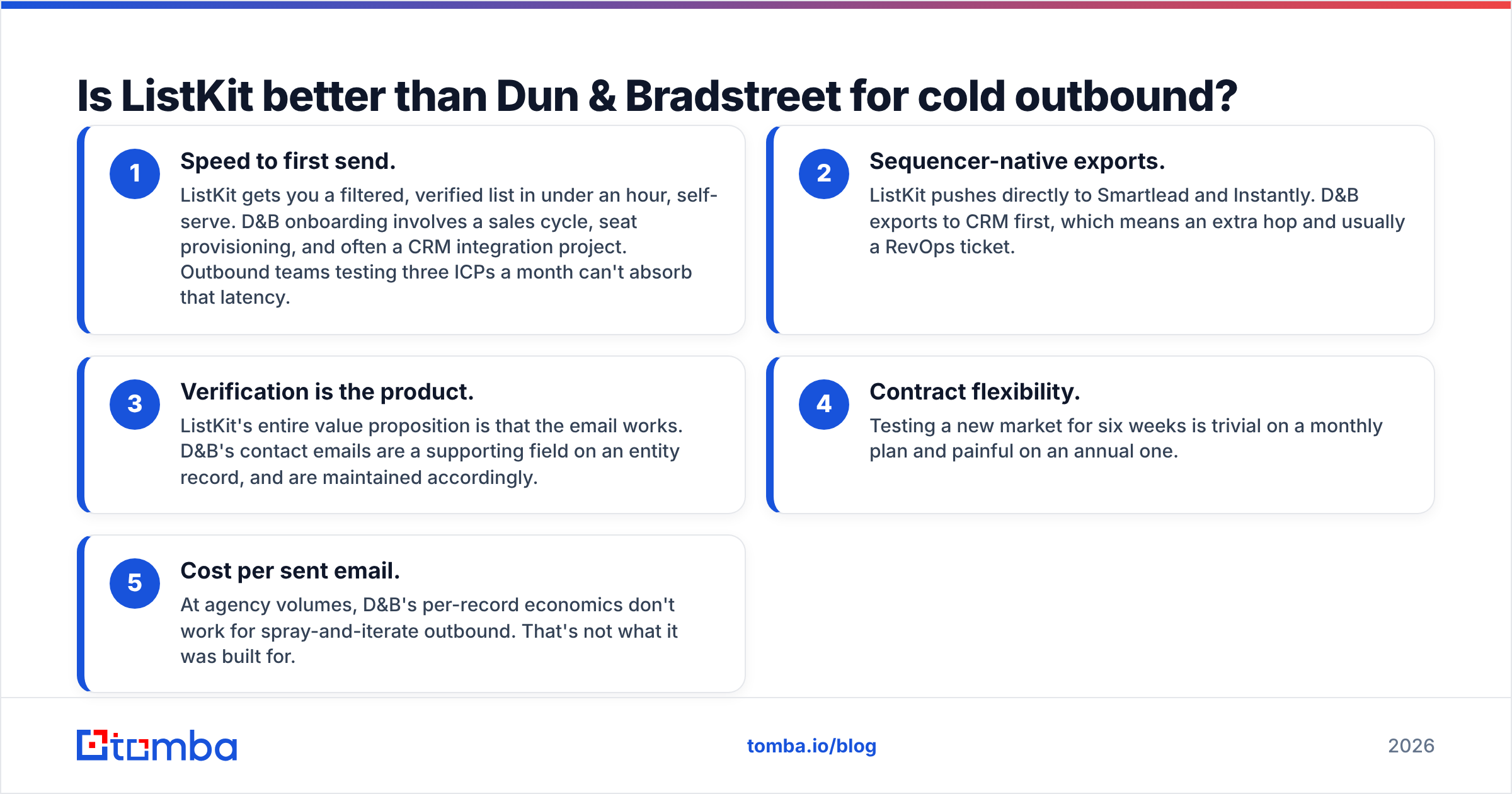 Is ListKit better than Dun & Bradstreet for cold outbound?

1

Speed to first send.

ListKit gets you a filtered, verified list in under an hour, self-serve. D&B onboarding involves a sales cycle, seat provisioning, and often a CRM integration project. Outbound teams testing three ICPs a month can't absorb that latency.

2

Sequencer-native exports.

ListKit pushes directly to Smartlead and Instantly. D&B exports to CRM first, which means an extra hop and usually a RevOps ticket.

3

Verification is the product.

ListKit's entire value proposition is that the email works. D&B's contact emails are a supporting field on an entity record, and are maintained accordingly.

4

Contract flexibility.

Testing a new market for six weeks is trivial on a monthly plan and painful on an annual one.

5

Cost per sent email.

At agency volumes, D&B's per-record economics don't work for spray-and-iterate outbound. That's not what it was built for.

tomba

tomba.io/blog

2026